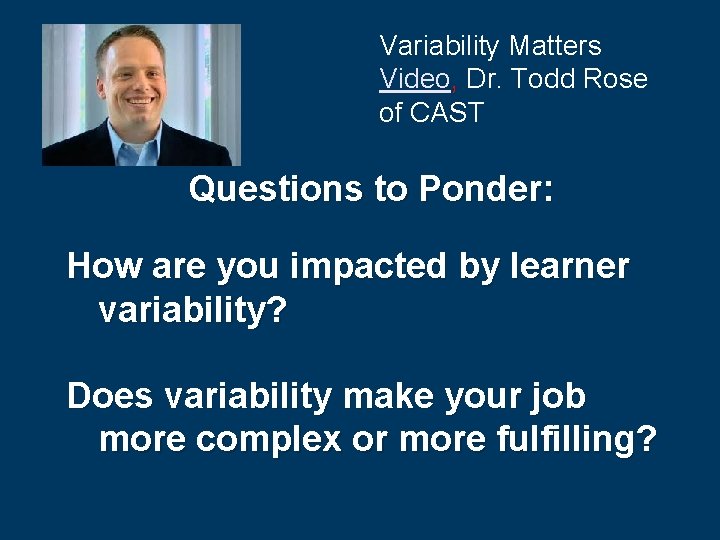 Variability Matters Video, Dr. Todd Rose of CAST

Questions to Ponder:

How are you impacted by learner variability?

Does variability make your job more complex or more fulfilling?